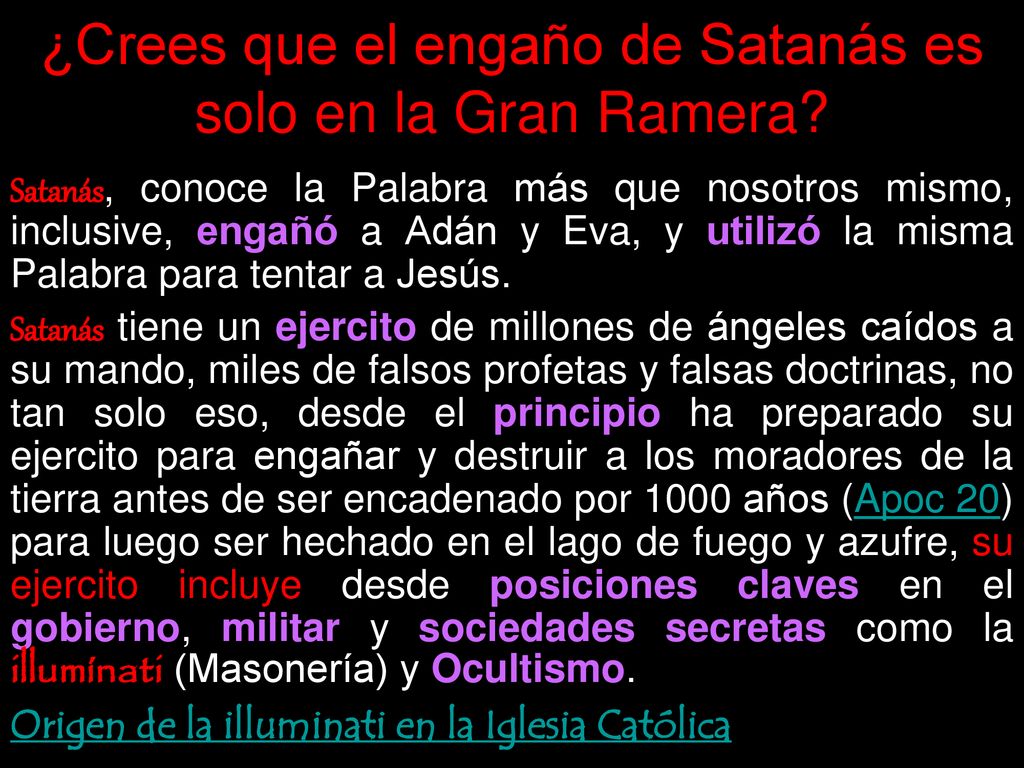 ¿Crees que el engaño de Satanás es solo en la Gran Ramera?

Satanás, conoce la Palabra más que nosotros mismo, inclusive, engañó a Adán y Eva, y utilizó la misma Palabra para tentar a Jesús.

Satanás tiene un ejercito de millones de ángeles caídos a su mando, miles de falsos profetas y falsas doctrinas, no tan solo eso, desde el principio ha preparado su ejercito para engañar y destruir a los moradores de la tierra antes de ser encadenado por 1000 años (Apoc 20) para luego ser hechado en el lago de fuego y azufre, su ejercito incluye desde posiciones claves en el gobierno, militar y sociedades secretas como la illuminati (Masonería) y Ocultismo.

Origen de la illuminati en la Iglesia Católica